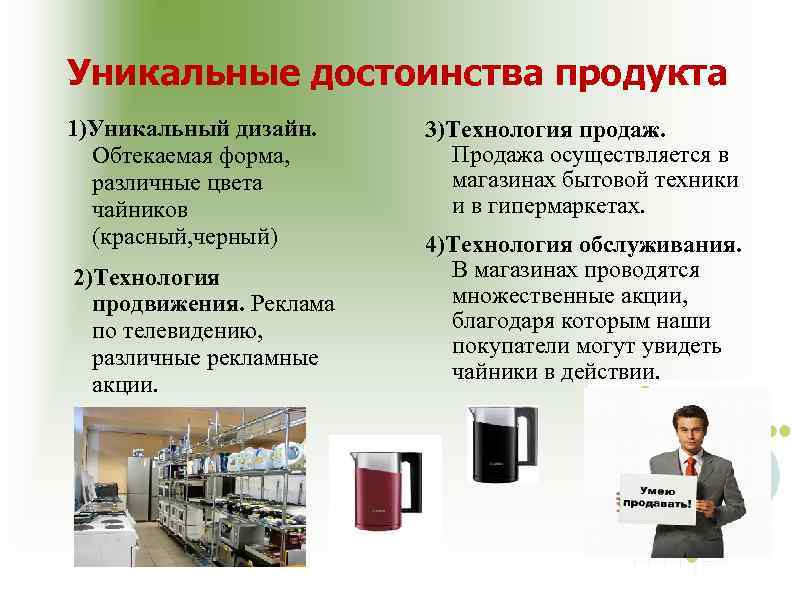 Уникальные достоинства продукта

1)Уникальный дизайн. Обтекаемая форма, различные цвета чайников (красный,черный)

2)Технология продвижения. Реклама по телевидению, различные рекламные акции.

3)Технология продаж. Продажа осуществляется в магазинах бытовой техники и в гипермаркетах.

4)Технология обслуживания. В магазинах проводятся множественные акции, благодаря которым наши покупатели могут увидеть чайники в действии.

Умею продавать!